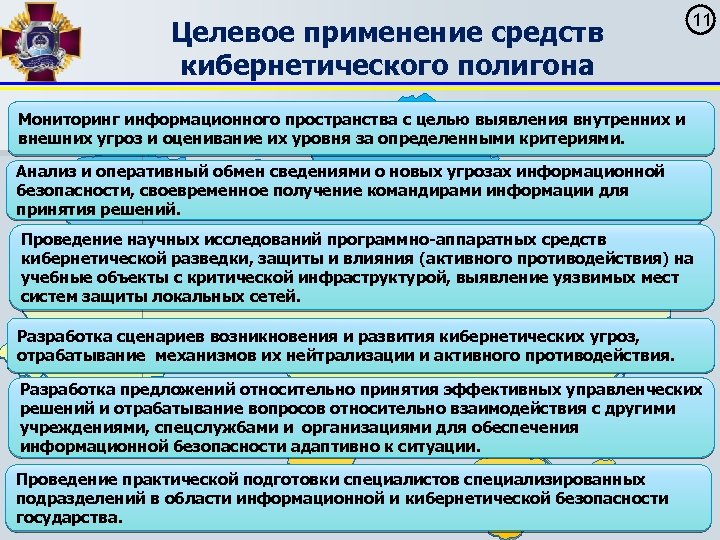 11

Целевое применение средств кибернетического полигона

Мониторинг информационного пространства с целью выявления внутренних и внешних угроз и оценивание их уровня за определенными критериями.

Анализ и оперативный обмен сведениями о новых угрозах информационной безопасности, своевременное получение командирами информации для принятия решений.

Проведение научных исследований программно-аппаратных средств кибернетической разведки, защиты и влияния (активного противодействия) на учебные объекты с критической инфраструктурой, выявление уязвимых мест систем защиты локальных сетей.

Разработка сценариев возникновения и развития кибернетических угроз, отрабатывание механизмов их нейтрализации и активного противодействия.

Разработка предложений относительно принятия эффективных управленческих решений и отрабатывание вопросов относительно взаимодействия с другими учреждениями, спецслужбами и организациями для обеспечения информационной безопасности адаптивно к ситуации.

Проведение практической подготовки специалистов специализированных подразделений в области информационной и кибернетической безопасности государства.